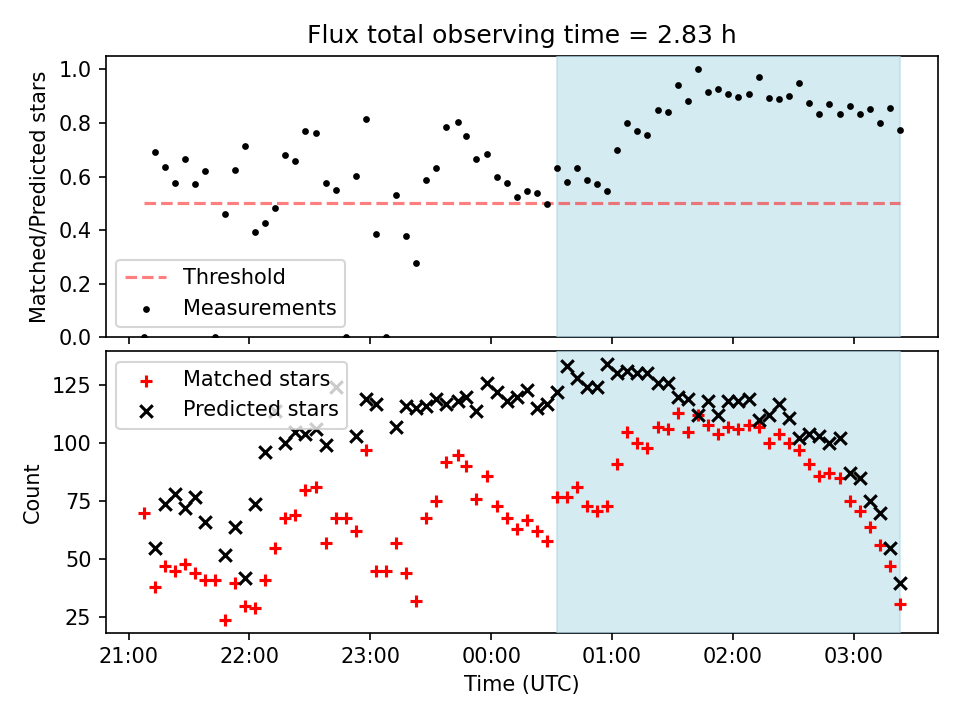 Flux total observing time = 2.83 h

Matched/Predicted stars

1.0
0.8
0.6
0.4
0.2
0.0

Threshold
Measurements

Count

125
100
75
50
25

Matched stars
Predicted stars

21:00 22:00 23:00 00:00 01:00 02:00 03:00

Time (UTC)